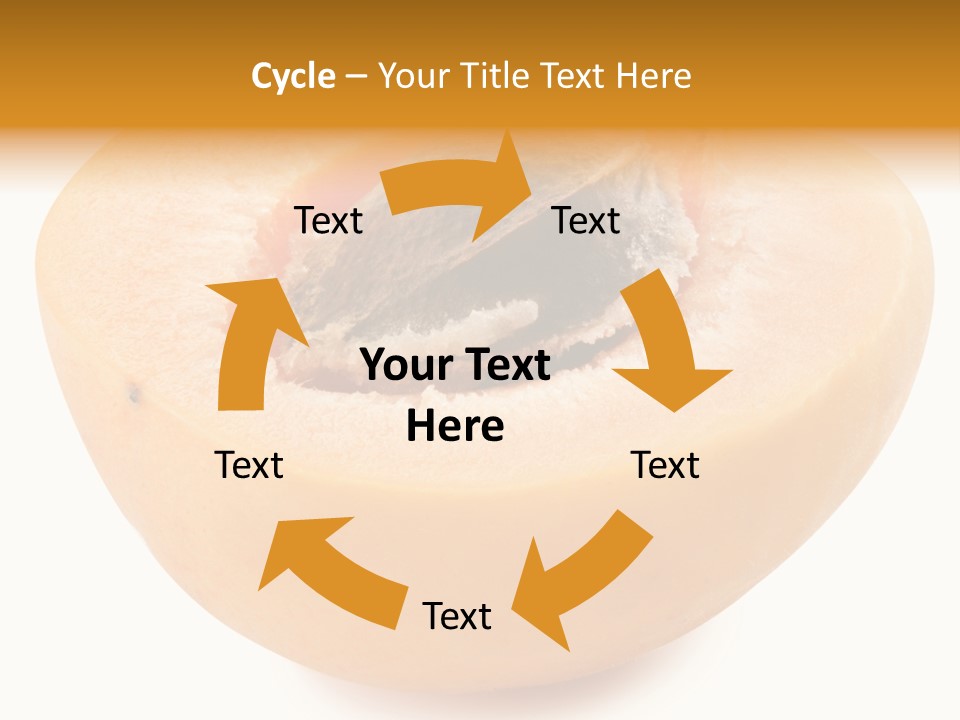 Cycle – Your Title Text Here

Text

Text

Your Text Here

Text

Text

Text